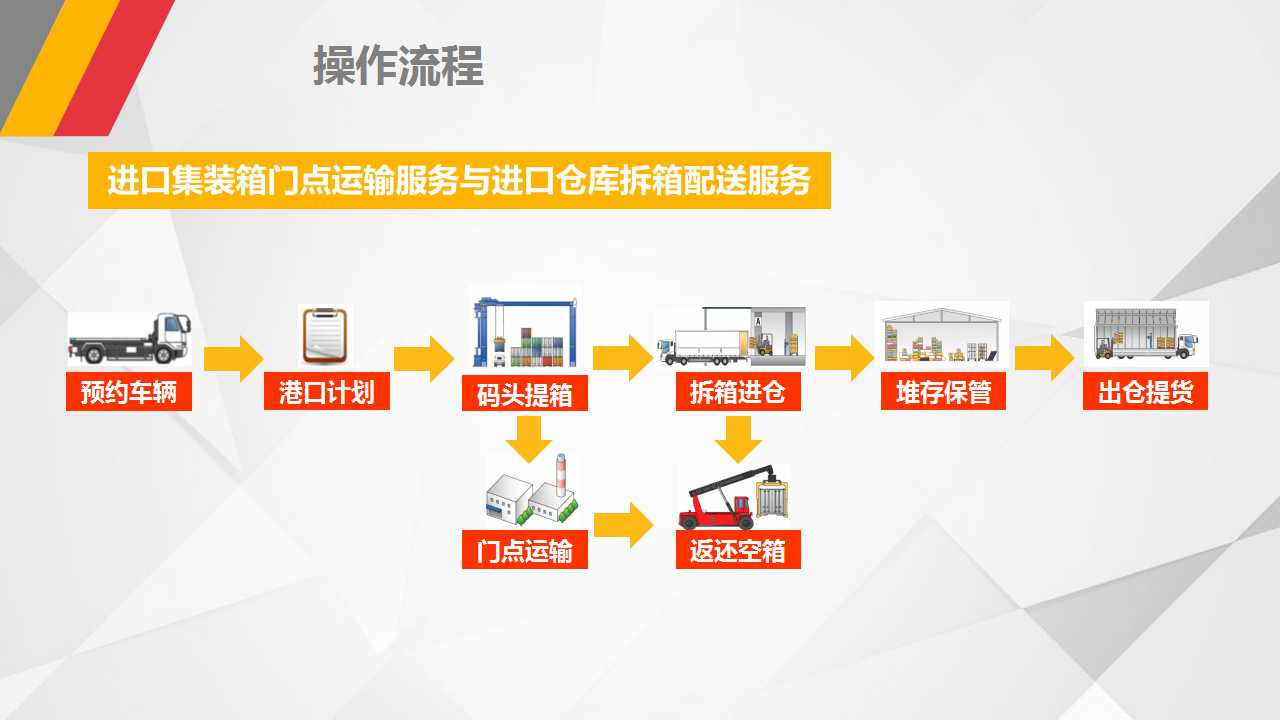 操作流程

进口集装箱门点运输服务与进口仓库拆箱配送服务

预约车辆

港口计划

码头提箱

拆箱进仓

堆存保管

出仓提货

门点运输

返还空箱